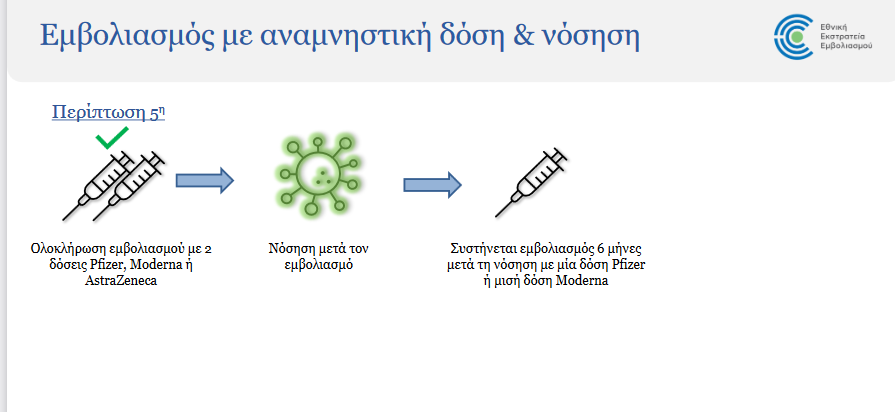 Εμβολιασμός με αναμνηστική δόση & νόσηση

Εθνική Εκστρατεία Εμβολιασμού

Περίπτωση 5η

Ολοκλήρωση εμβολιασμού με 2 δόσεις Pfizer, Moderna ή AstraZeneca

Νόσηση μετά τον εμβολιασμό

Συστήνεται εμβολιασμός 6 μήνες μετά τη νόσηση με μία δόση Pfizer ή μισή δόση Moderna